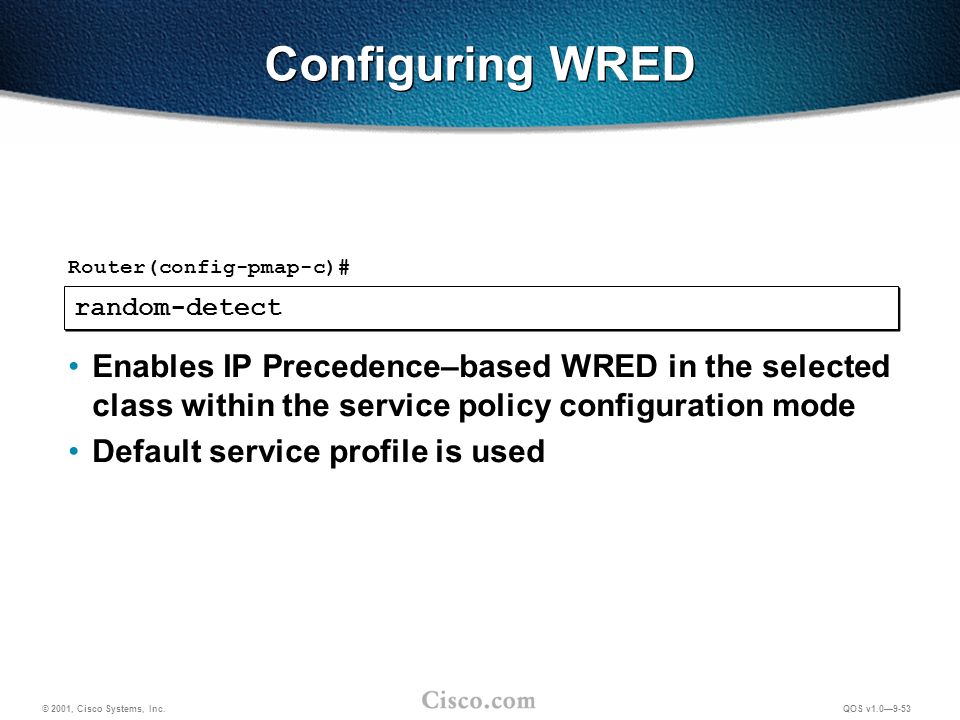 Configuring WRED

Router(config-pmap-c)#

random-detect

• Enables IP Precedence–based WRED in the selected class within the service policy configuration mode

• Default service profile is used

© 2001, Cisco Systems, Inc.

Cisco.com

QOS v1.0—9-53